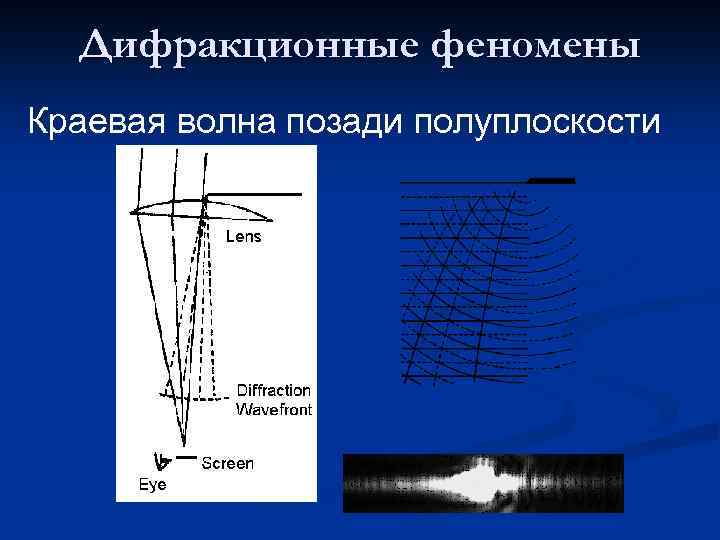 Дифракционные феномены

Краевая волна позади полуплоскости

Lens

Diffraction Wavefront

Screen

Eye